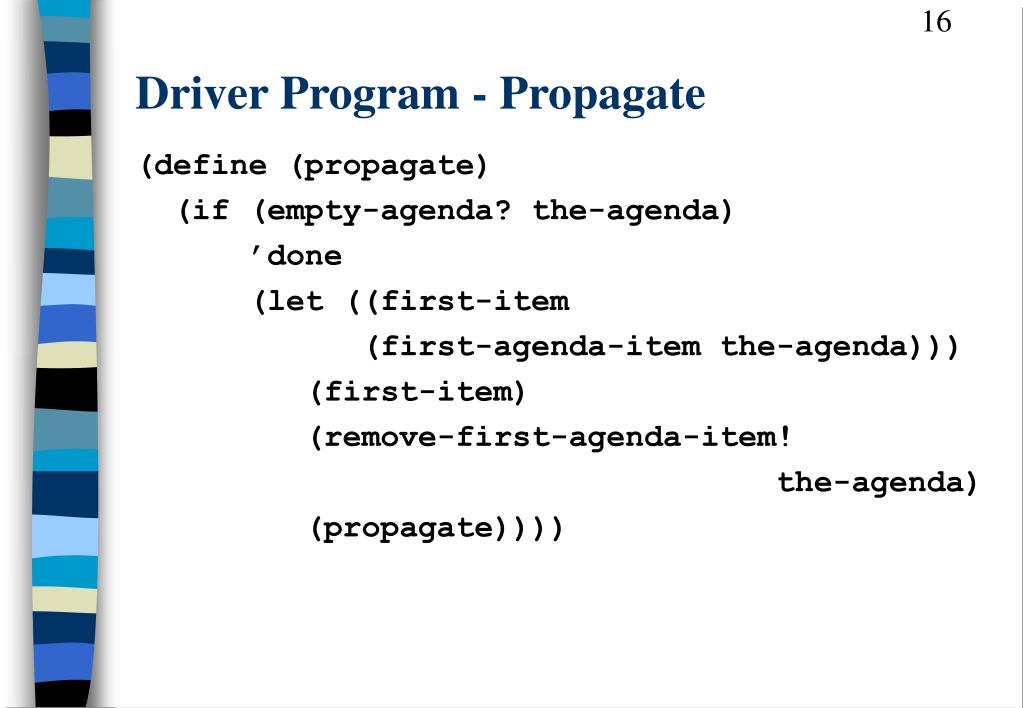 16

Driver Program - Propagate

(define (propagate)
  (if (empty-agenda? the-agenda)
      ’done
      (let ((first-item
              (first-agenda-item the-agenda)))
        (first-item)
        (remove-first-agenda-item!
                                        the-agenda)
        (propagate))))